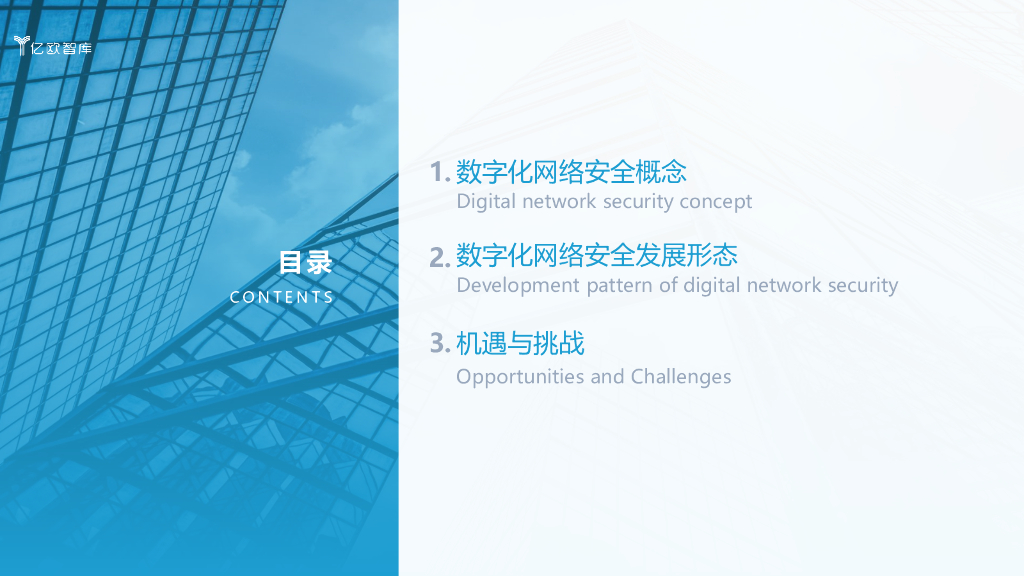 亿欧智库

目录
CONTENTS

1. 数字化网络安全概念
Digital network security concept

2. 数字化网络安全发展形态
Development pattern of digital network security

3. 机遇与挑战
Opportunities and Challenges